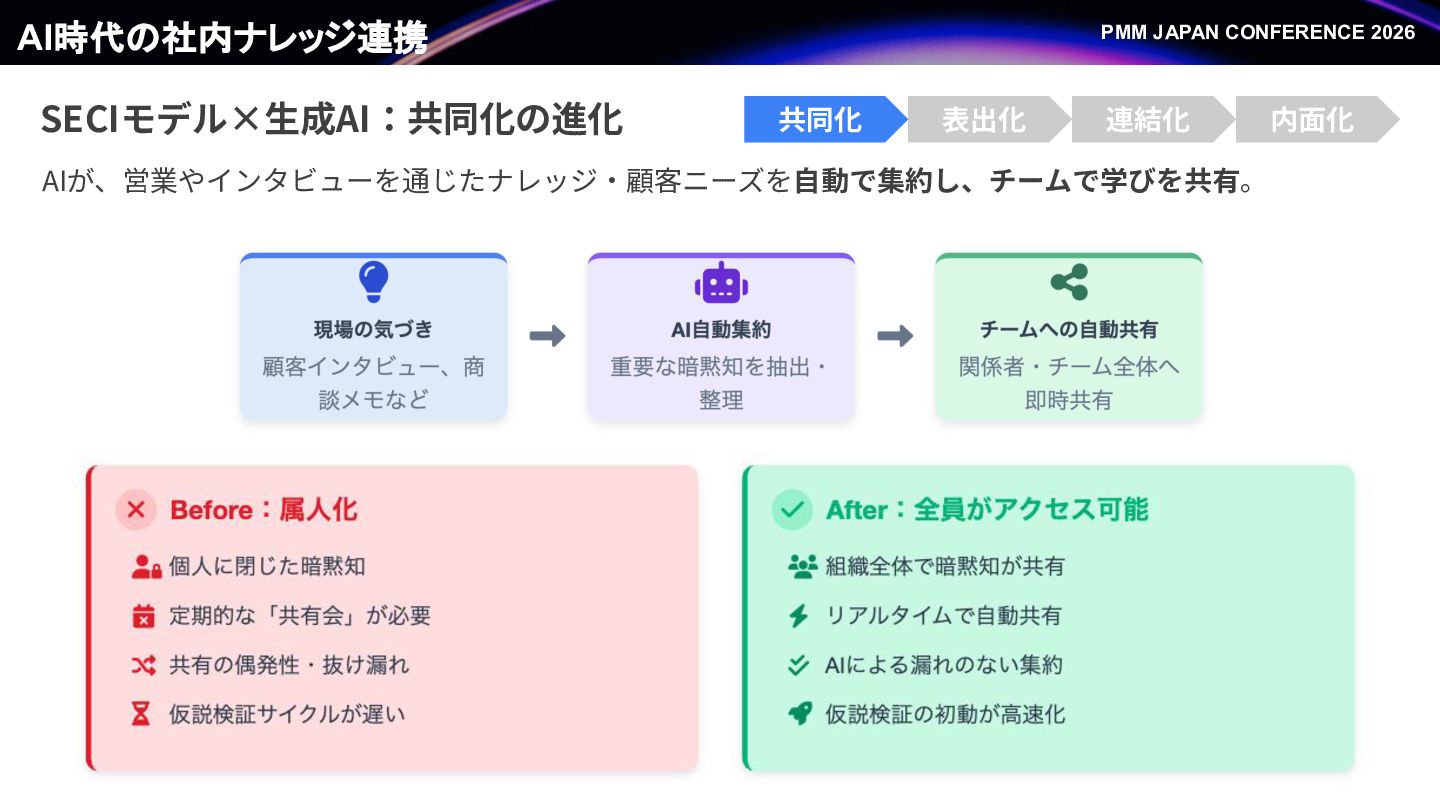 AI時代の社内ナレッジ連携

PMM JAPAN CONFERENCE 2026

SECIモデル×生成AI：共同化の進化

共同化 表出化 連結化 内面化

AIが、営業やインタビューを通じたナレッジ・顧客ニーズを自動で集約し、チームで学びを共有。

現場の気づき
顧客インタビュー、商談メモなど

AI自動集約
重要な暗黙知を抽出・整理

チームへの自動共有
関係者・チーム全体へ即時共有

Before：属人化
個人に閉じた暗黙知
定期的な「共有会」が必要
共有の偶発性・抜け漏れ
仮説検証サイクルが遅い

After：全員がアクセス可能
組織全体で暗黙知が共有
リアルタイムで自動共有
AIによる漏れのない集約
仮説検証の初動が高速化